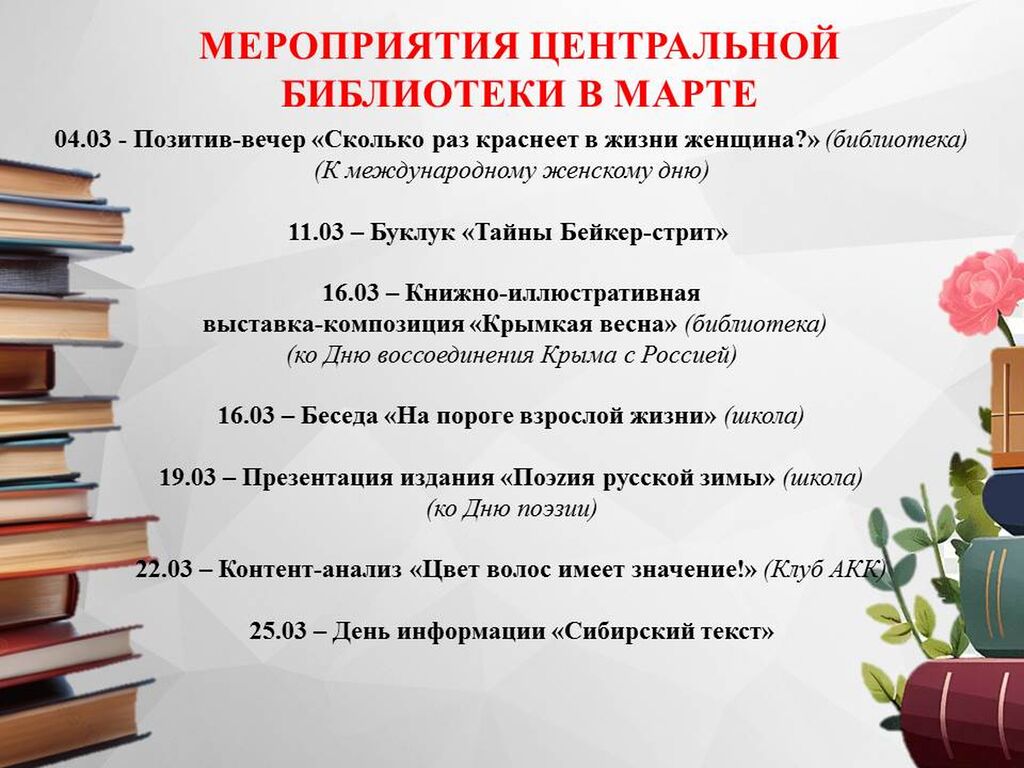 МЕРОПРИЯТИЯ ЦЕНТРАЛЬНОЙ БИБЛИОТЕКИ В МАРТЕ

04.03 - Позитив-вечер «Сколько раз краснеет в жизни женщина?» (библиотека) (К международному женскому дню)

11.03 – Буклук «Тайны Бейкер-стрит»

16.03 – Книжно-иллюстративная выставка-композиция «Крымкая весна» (библиотека) (ко Дню воссоединения Крыма с Россией)

16.03 – Беседа «На пороге взрослой жизни» (школа)

19.03 – Презентация издания «Поэзия русской зимы» (школа) (ко Дню поэзии)

22.03 – Контент-анализ «Цвет волос имеет значение!» (Клуб АКК)

25.03 – День информации «Сибирский текст»